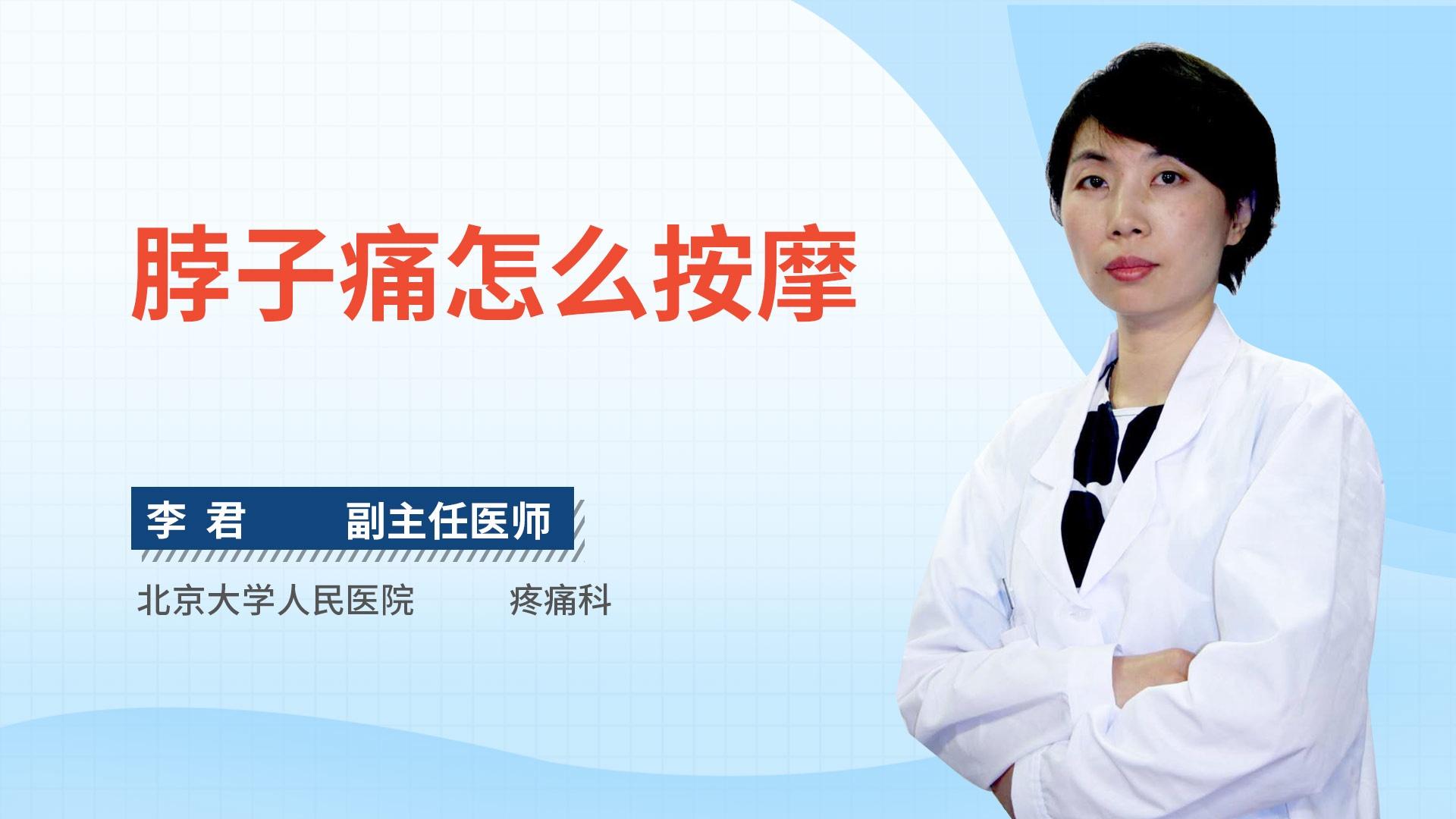 脖子痛怎么按摩

李 君　　副主任医师

北京大学人民医院　　疼痛科